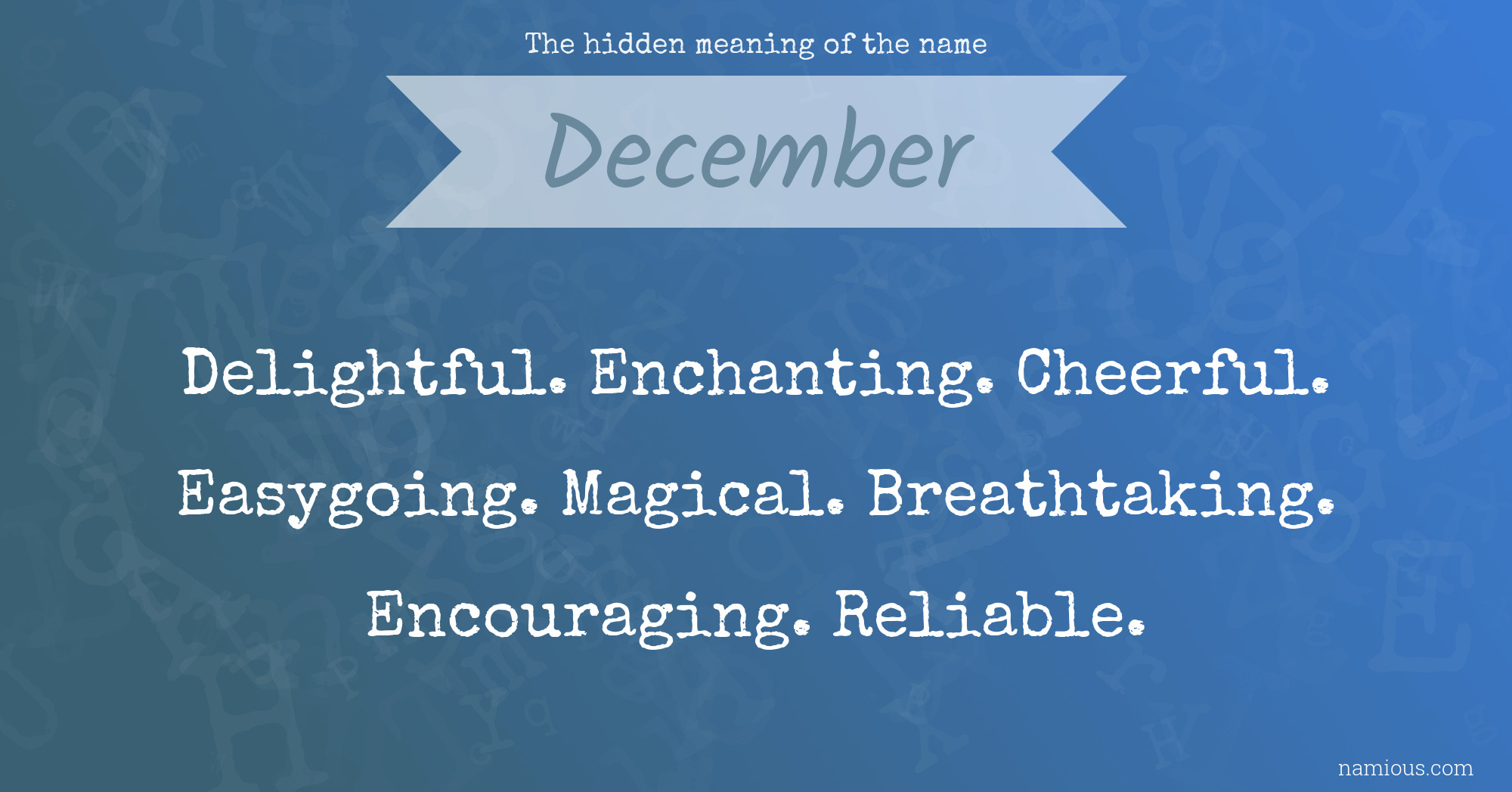 The hidden meaning of the name

December

Delightful. Enchanting. Cheerful. Easygoing. Magical. Breathtaking. Encouraging. Reliable.

namious.com